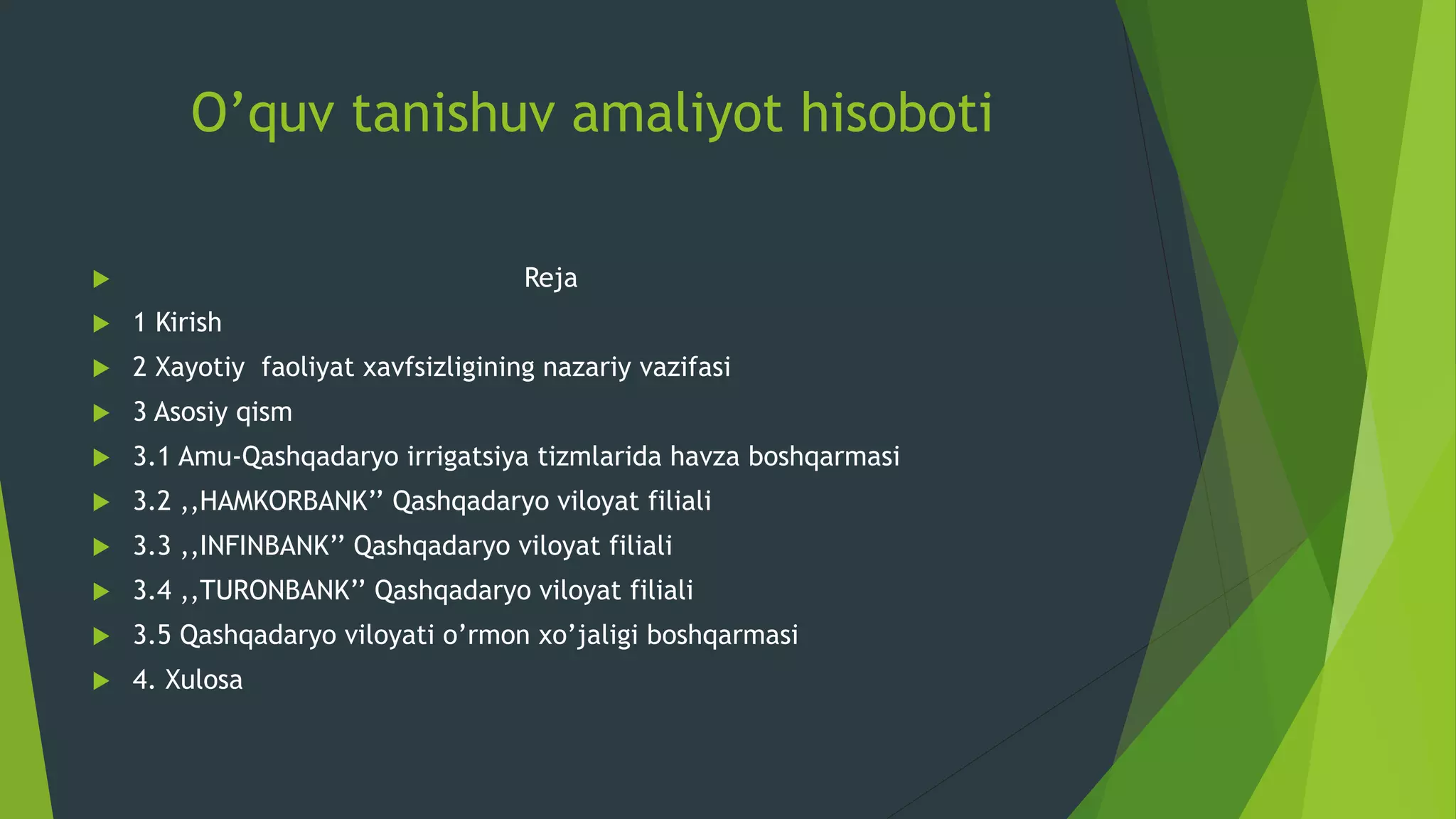 O’quv tanishuv amaliyot hisoboti

Reja
1 Kirish
2 Xayotiy faoliyat xavfsizligining nazariy vazifasi
3 Asosiy qism
3.1 Amu-Qashqadaryo irrigatsiya tizmlarida havza boshqarmasi
3.2 ,,HAMKORBANK’’ Qashqadaryo viloyat filiali
3.3 ,,INFINBANK’’ Qashqadaryo viloyat filiali
3.4 ,,TURONBANK’’ Qashqadaryo viloyat filiali
3.5 Qashqadaryo viloyati o’rmon xo’jaligi boshqarmasi
4. Xulosa